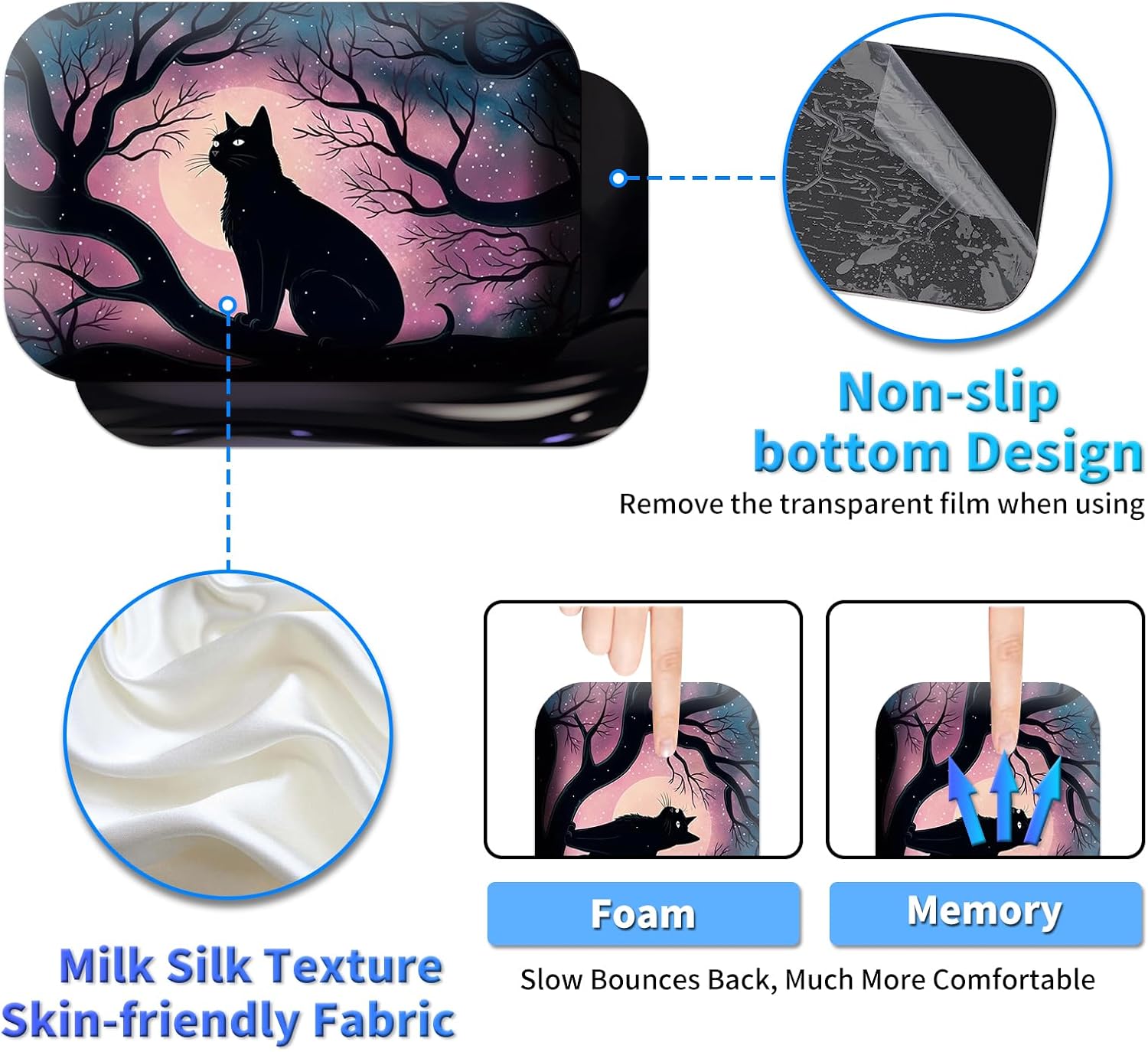 Non-slip
bottom Design

Remove the transparent film when using

Foam

Memory

Slow Bounces Back, Much More Comfortable

Milk Silk Texture
Skin-friendly Fabric